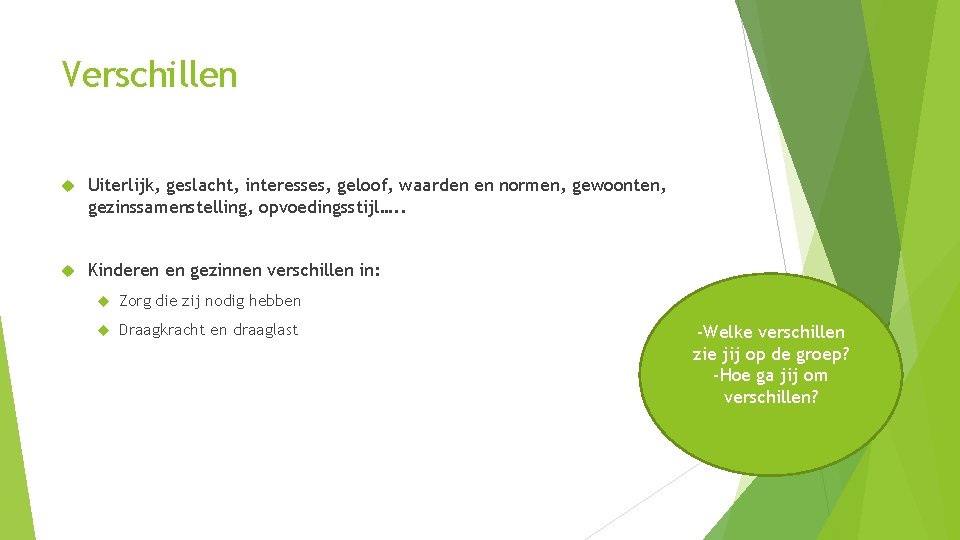 Verschillen

Uiterlijk, geslacht, interesses, geloof, waarden en normen, gewoonten, gezinssamenstelling, opvoedingsstijl…..

Kinderen en gezinnen verschillen in:

Zorg die zij nodig hebben

Draagkracht en draaglast

-Welke verschillen zie jij op de groep?
-Hoe ga jij om verschillen?